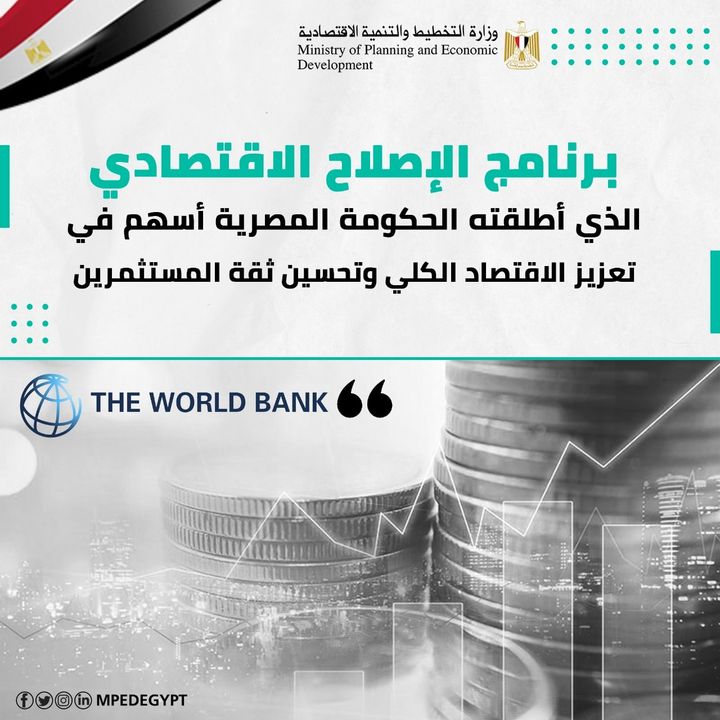 وزارة التخطيط والتنمية الاقتصادية
Ministry of Planning and Economic Development

برنامج الإصلاح الاقتصادي
الذي أطلقته الحكومة المصرية أسهم في تعزيز الاقتصاد الكلي وتحسين ثقة المستثمرين

THE WORLD BANK

MPEDEGYPT